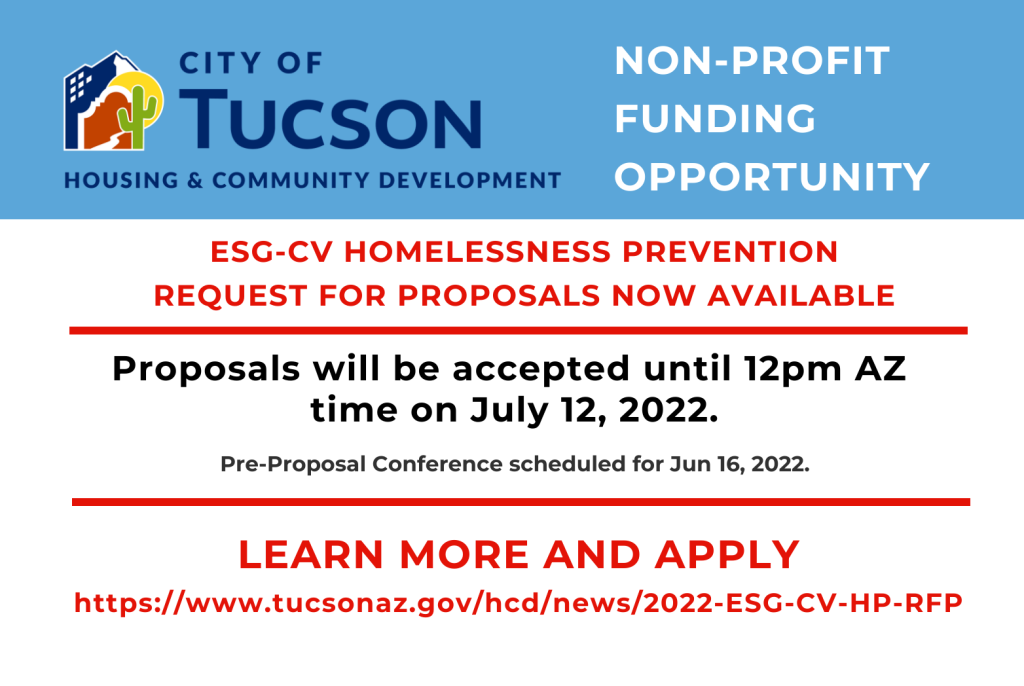 CITY OF
TUCSON
HOUSING & COMMUNITY DEVELOPMENT

NON-PROFIT FUNDING OPPORTUNITY

ESG-CV HOMELESSNESS PREVENTION
REQUEST FOR PROPOSALS NOW AVAILABLE

Proposals will be accepted until 12pm AZ time on July 12, 2022.

Pre-Proposal Conference scheduled for Jun 16, 2022.

LEARN MORE AND APPLY
https://www.tucsonaz.gov/hcd/news/2022-ESG-CV-HP-RFP